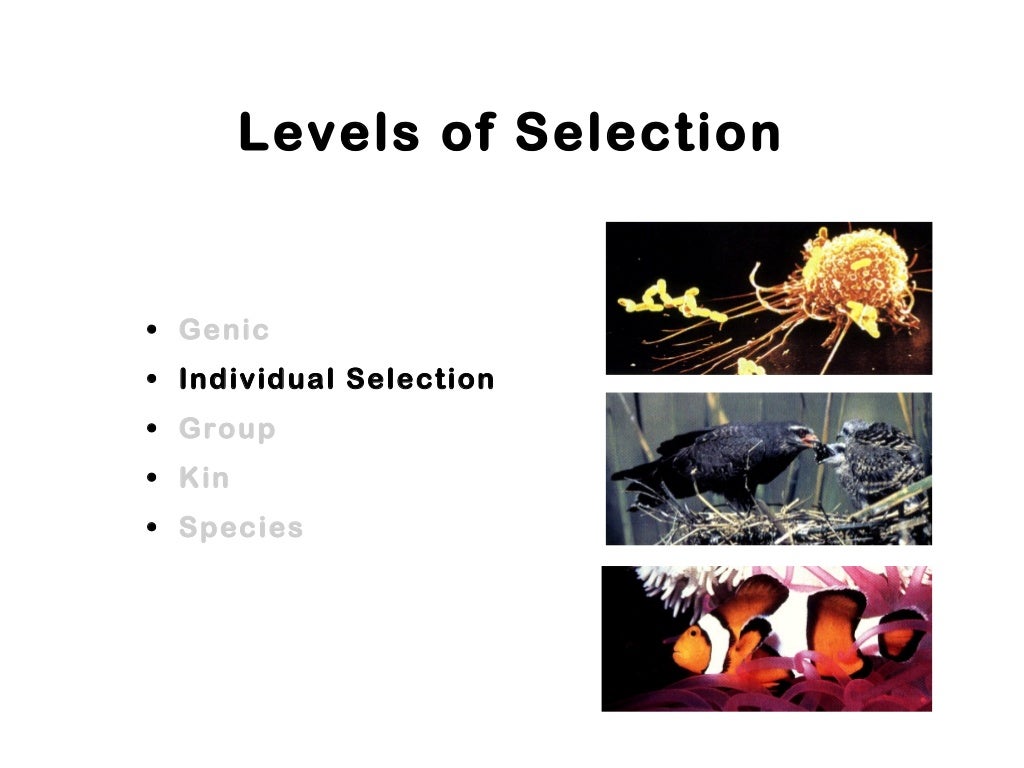 Levels of Selection

• Genic
• Individual Selection
• Group
• Kin
• Species